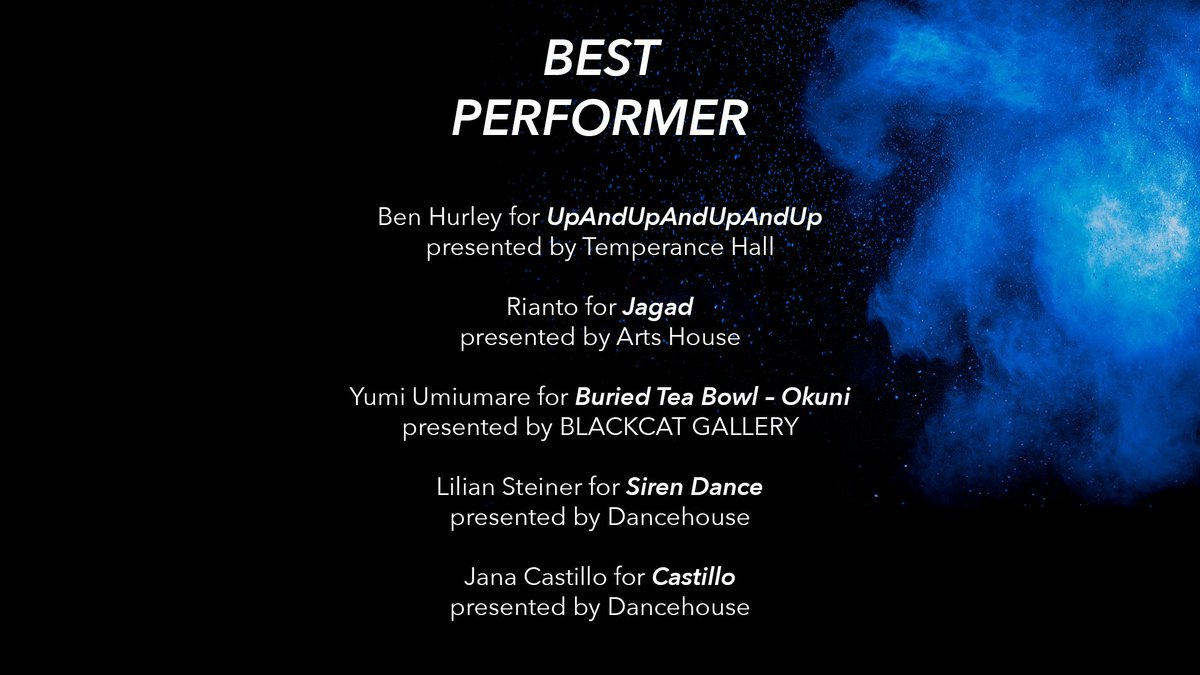 BEST PERFORMER

Ben Hurley for UpAndUpAndUpAndUp
presented by Temperance Hall

Rianto for Jagad
presented by Arts House

Yumi Umiumare for Buried Tea Bowl – Okuni
presented by BLACKCAT GALLERY

Lilian Steiner for Siren Dance
presented by Dancehouse

Jana Castillo for Castillo
presented by Dancehouse